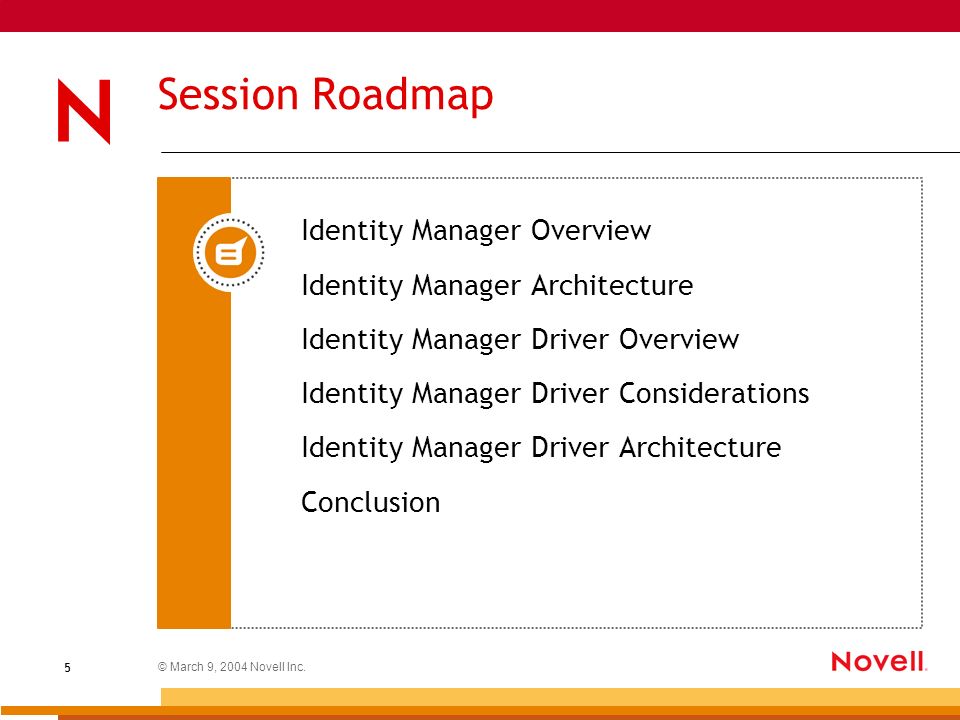 N

Session Roadmap

Identity Manager Overview

Identity Manager Architecture

Identity Manager Driver Overview

Identity Manager Driver Considerations

Identity Manager Driver Architecture

Conclusion

5

© March 9, 2004 Novell Inc.

Novell.